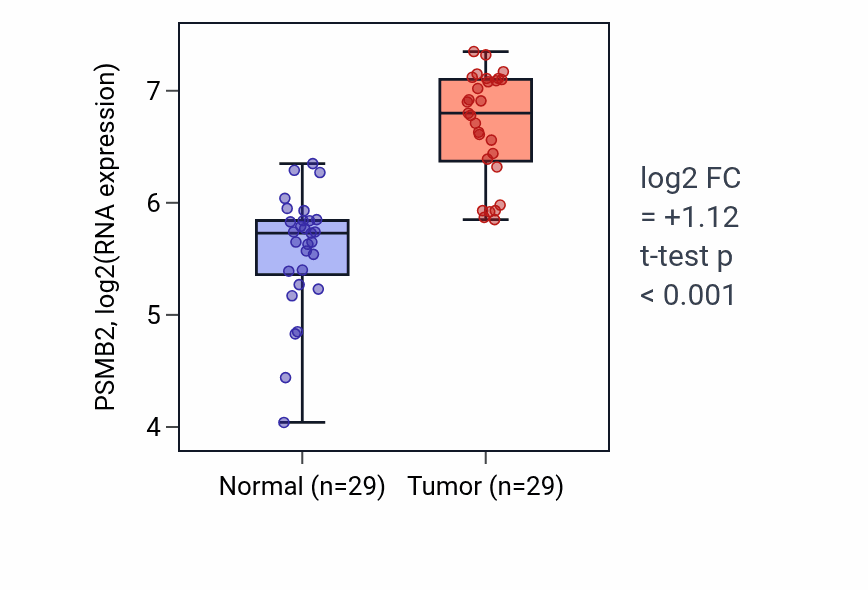 PSMB2, log2(RNA expression)

7
6
5
4

Normal (n=29)
Tumor (n=29)

log2 FC
= +1.12
t-test p
< 0.001